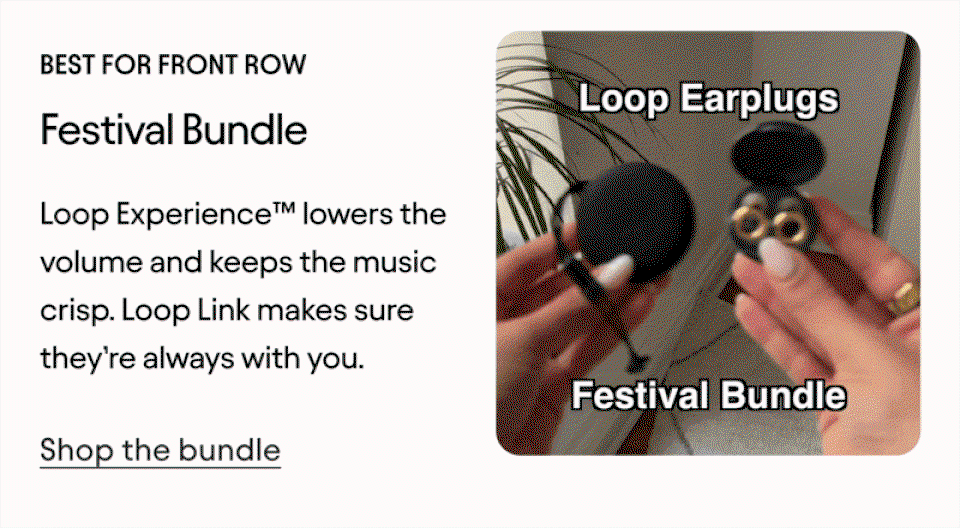 BEST FOR FRONT ROW

Festival Bundle

Loop Experience™ lowers the volume and keeps the music crisp. Loop Link makes sure they're always with you.

Shop the bundle

Loop Earplugs

Festival Bundle